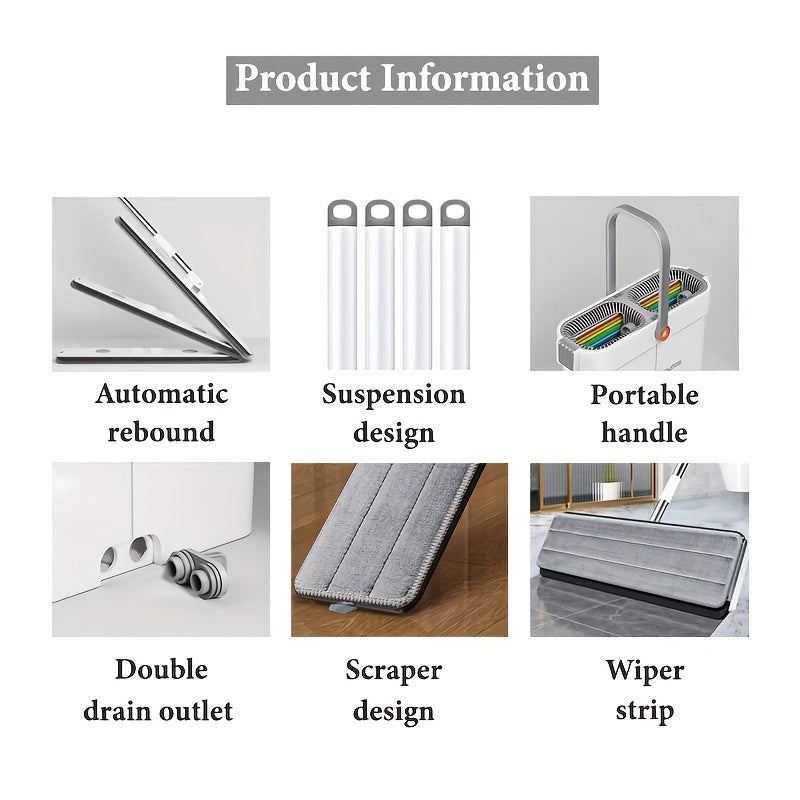 Product Information

Automatic rebound

Suspension design

Portable handle

Double drain outlet

Scraper design

Wiper strip